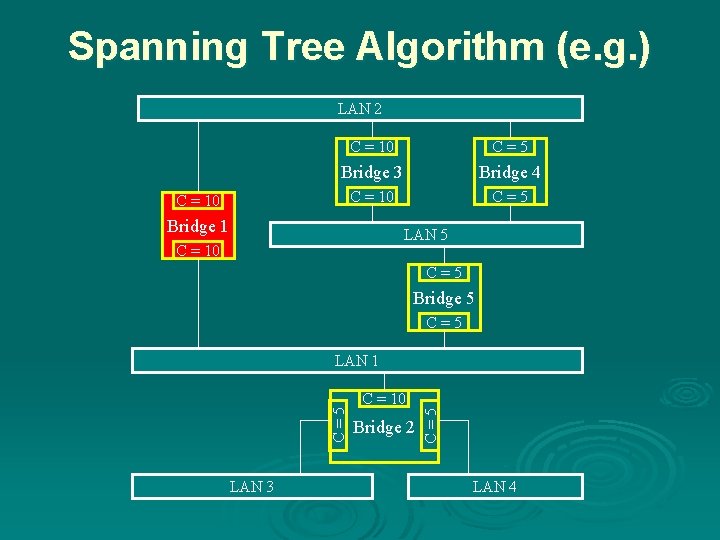 Spanning Tree Algorithm (e.g.)

LAN 2

C = 10
Bridge 3
C = 10

C = 5
Bridge 4
C = 5

C = 10
Bridge 1
C = 10

LAN 5

C = 5
Bridge 5
C = 5

LAN 1

C = 10
C = 5
Bridge 2
C = 5

LAN 3

LAN 4